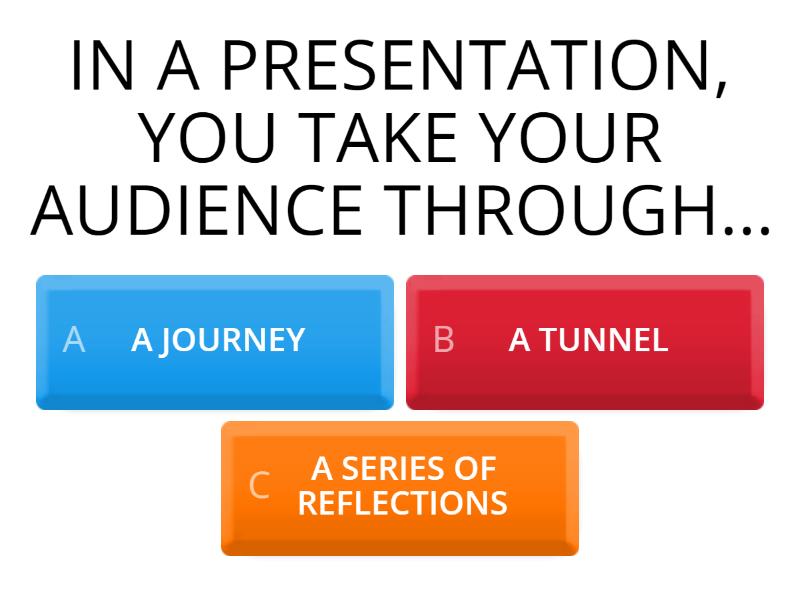 IN A PRESENTATION, YOU TAKE YOUR AUDIENCE THROUGH...

A A JOURNEY

B A TUNNEL

C A SERIES OF REFLECTIONS